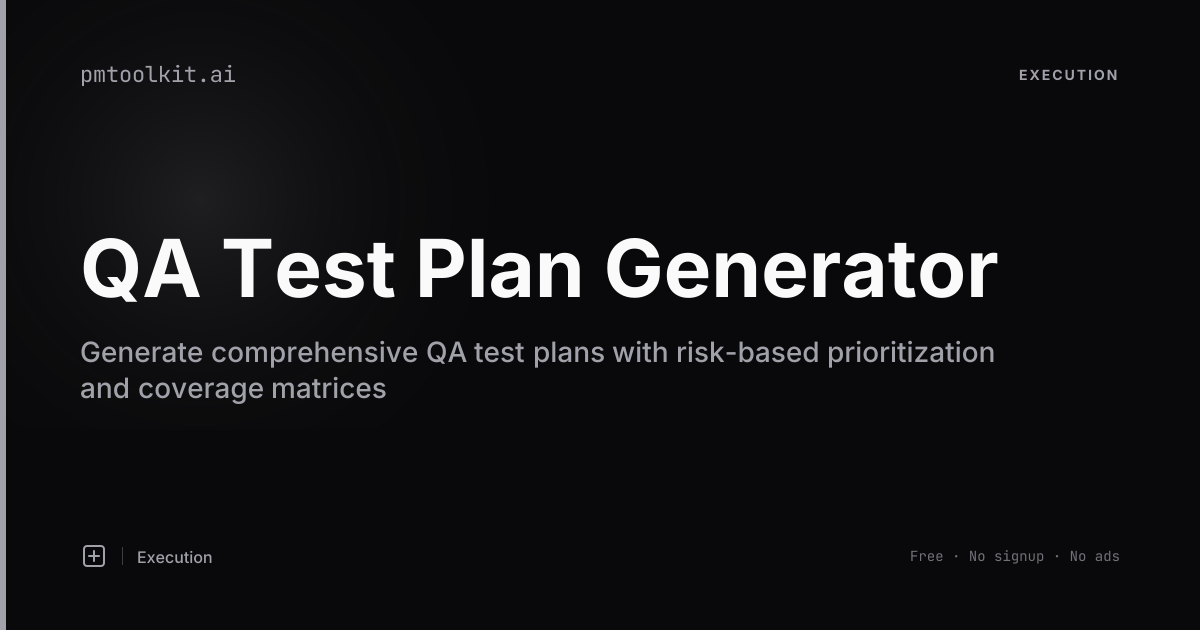 pmtoolkit.ai

EXECUTION

QA Test Plan Generator

Generate comprehensive QA test plans with risk-based prioritization and coverage matrices

Execution

Free · No signup · No ads